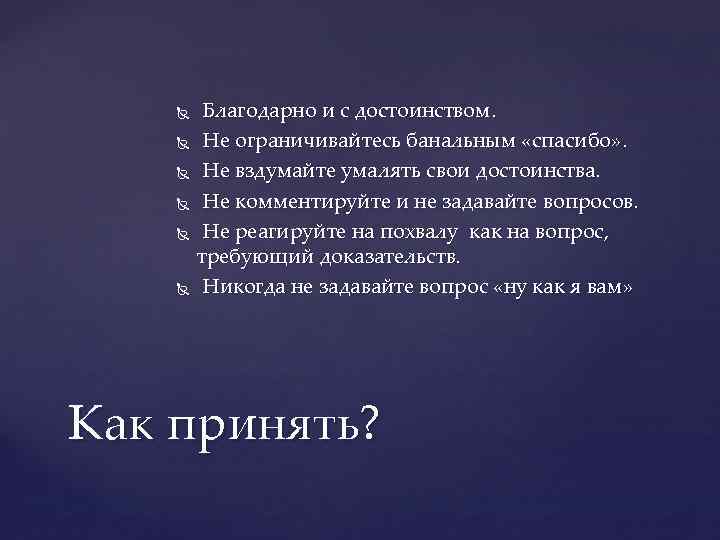 Благодарно и с достоинством.
Не ограничивайтесь банальным «спасибо».
Не вздумайте умалять свои достоинства.
Не комментируйте и не задавайте вопросов.
Не реагируйте на похвалу как на вопрос, требующий доказательств.
Никогда не задавайте вопрос «ну как я вам»

Как принять?